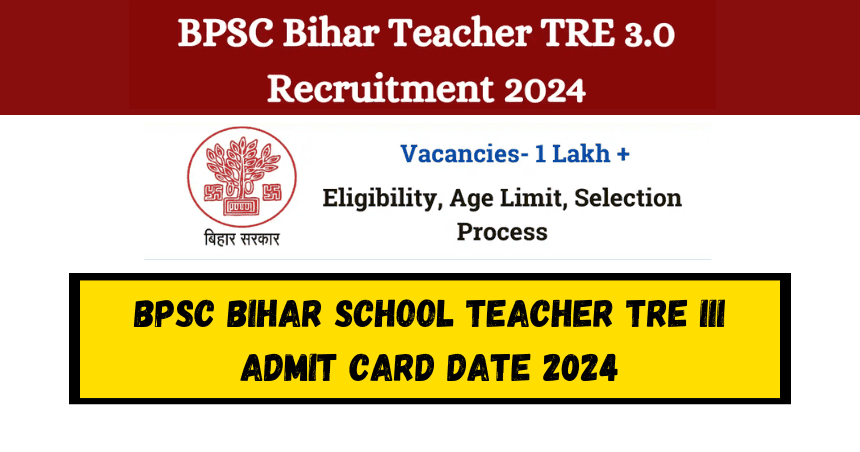 BPSC Bihar Teacher TRE 3.0 Recruitment 2024

बिहार सरकार

Vacancies- 1 Lakh +

Eligibility, Age Limit, Selection Process

BPSC BIHAR SCHOOL TEACHER TRE III ADMIT CARD DATE 2024